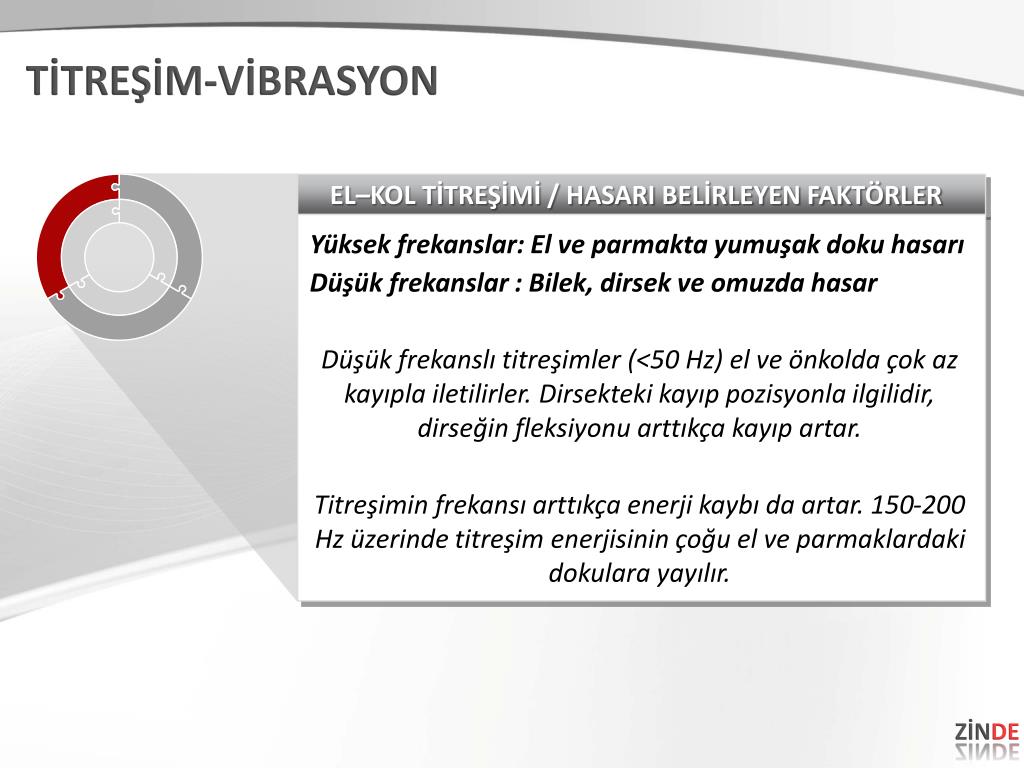 TİTREŞİM-VİBRASYON

EL–KOL TİTREŞİMİ / HASARI BELİRLEYEN FAKTÖRLER

Yüksek frekanslar: El ve parmakta yumuşak doku hasarı
Düşük frekanslar : Bilek, dirsek ve omuzda hasar

Düşük frekanslı titreşimler (<50 Hz) el ve önkolda çok az kayıpla iletilirler. Dirsekteki kayıp pozisyonla ilgilidir, dirseğin fleksiyonu arttıkça kayıp artar.

Titreşimin frekansı arttıkça enerji kaybı da artar. 150-200 Hz üzerinde titreşim enerjisinin çoğu el ve parmaklardaki dokulara yayılır.

ZİNDE